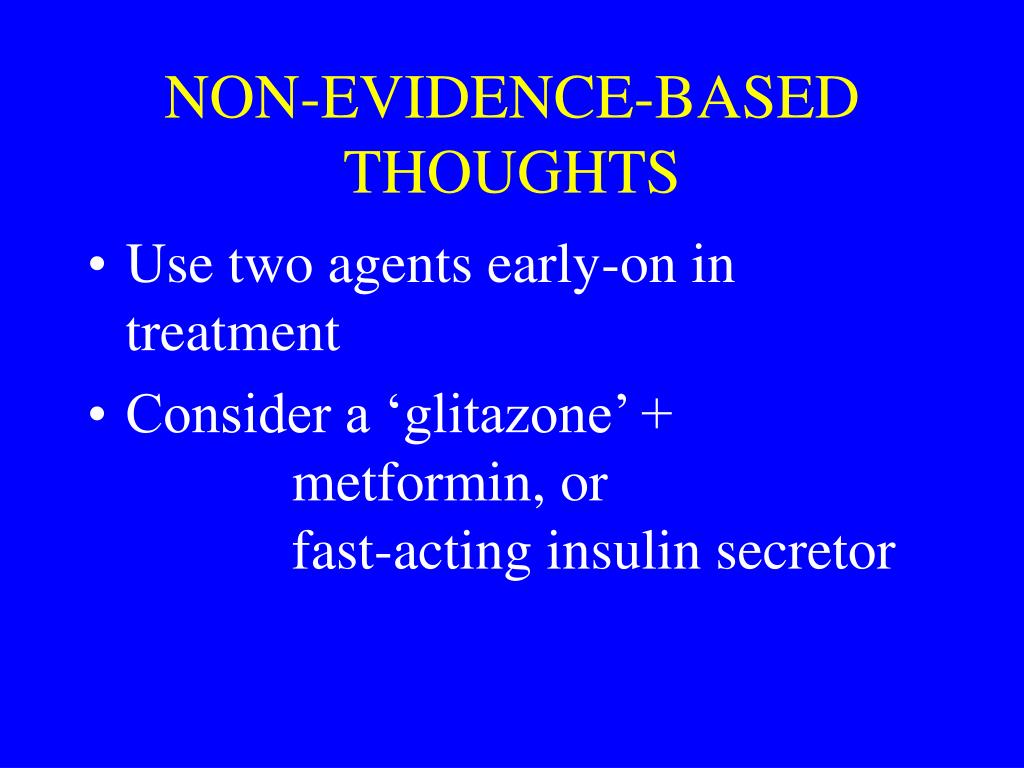 NON-EVIDENCE-BASED THOUGHTS

• Use two agents early-on in treatment
• Consider a ‘glitazone’ +
metformin, or
fast-acting insulin secretor